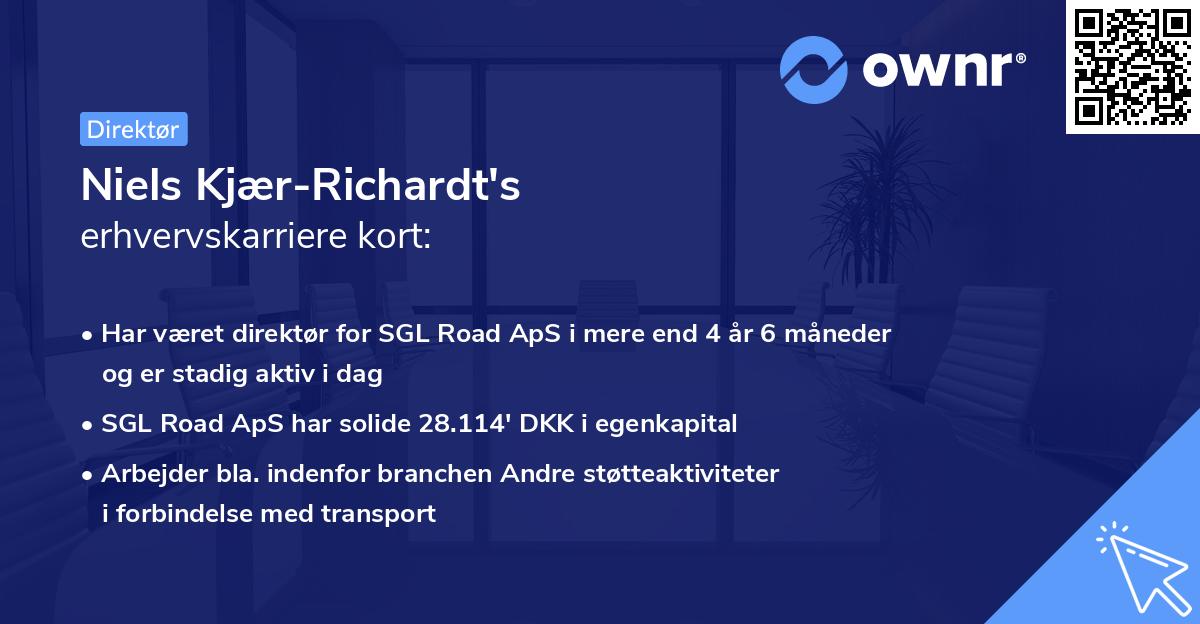 ownr®

Direktør

Niels Kjær-Richardt's
erhvervskarriere kort:

• Har været direktør for SGL Road ApS i mere end 4 år 6 måneder og er stadig aktiv i dag
• SGL Road ApS har solide 28.114' DKK i egenkapital
• Arbejder bla. indenfor branchen Andre støtteaktiviteter i forbindelse med transport